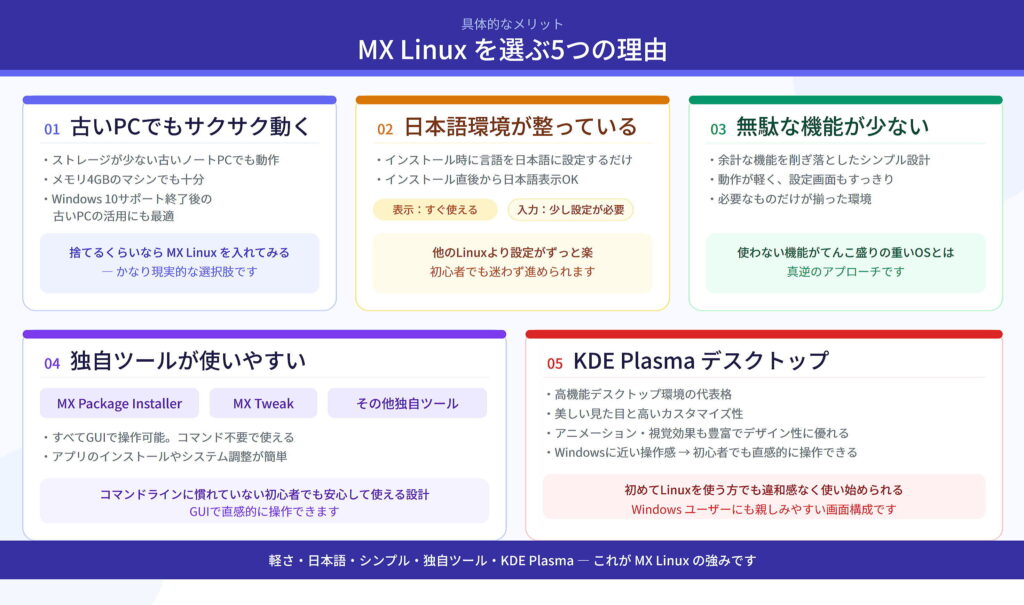 具体的なメリット

MX Linux を選ぶ5つの理由

01 古いPCでもサクサク動く

・ストレージが少ない古いノートPCでも動作
・メモリ4GBのマシンでも十分
・Windows 10サポート終了後の古いPCの活用にも最適

捨てるくらいなら MX Linux を入れてみる
— かなり現実的な選択肢です

02 日本語環境が整っている

・インストール時に言語を日本語に設定するだけ
・インストール直後から日本語表示OK

表示：すぐ使える

入力：少し設定が必要

他のLinuxより設定がずっと楽
初心者でも迷わず進められます

03 無駄な機能が少ない

・余計な機能を削ぎ落としたシンプル設計
・動作が軽く、設定画面もすっきり
・必要なものだけが揃った環境

使わない機能がてんこ盛りの重いOSとは
真逆のアプローチです

04 独自ツールが使いやすい

MX Package Installer

MX Tweak

その他独自ツール

・すべてGUIで操作可能。コマンド不要で使える
・アプリのインストールやシステム調整が簡単

コマンドラインに慣れていない初心者でも安心して使える設計
GUIで直感的に操作できます

05 KDE Plasma デスクトップ

・高機能デスクトップ環境の代表格
・美しい見た目と高いカスタマイズ性
・アニメーション・視覚効果も豊富でデザイン性に優れる
・Windowsに近い操作感 → 初心者でも直感的に操作できる

初めてLinuxを使う方でも違和感なく使い始められる
Windows ユーザーにも親しみやすい画面構成です

軽さ・日本語・シンプル・独自ツール・KDE Plasma — これが MX Linux の強みです